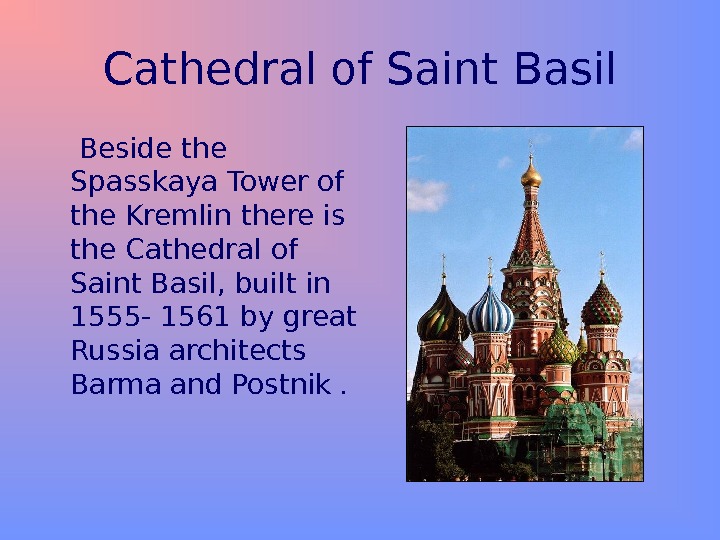 Cathedral of Saint Basil

Beside the Spasskaya Tower of the Kremlin there is the Cathedral of Saint Basil, built in 1555- 1561 by great Russia architects Barma and Postnik .